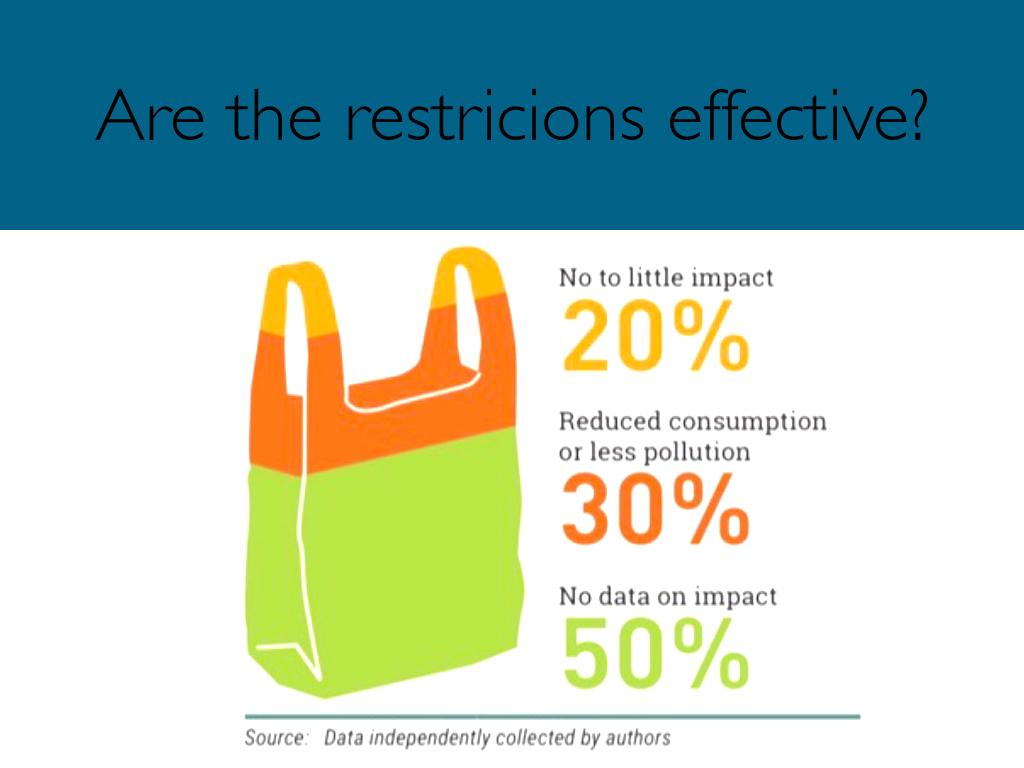 Are the restricions effective?

No to little impact
20%

Reduced consumption or less pollution
30%

No data on impact
50%

Source: Data independently collected by authors